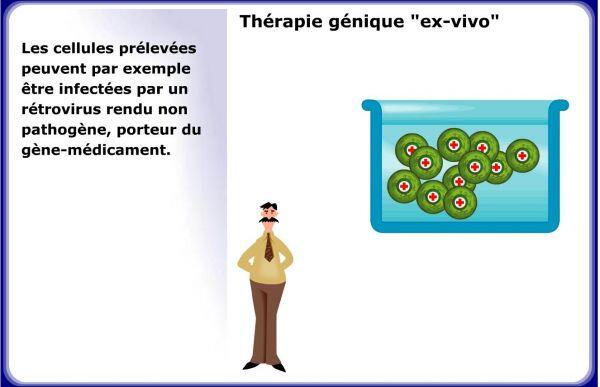 Thérapie génique "ex-vivo"

Les cellules prélevées peuvent par exemple être infectées par un rétrovirus rendu non pathogène, porteur du gène-médicament.